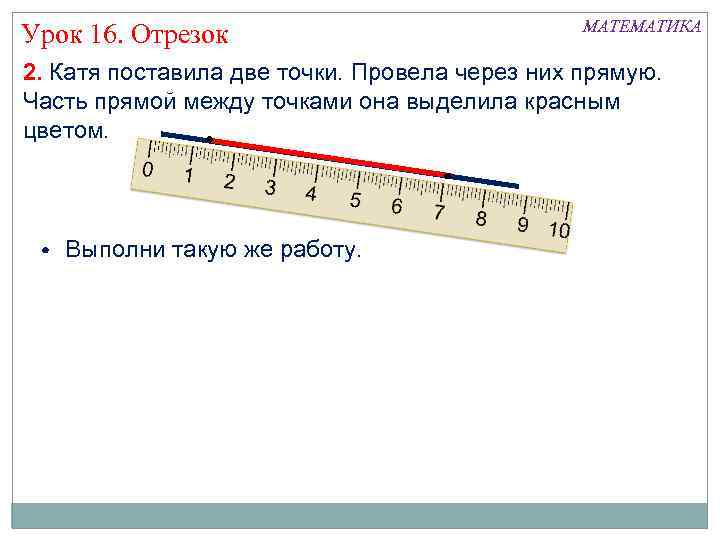 Урок 16. Отрезок

МАТЕМАТИКА

2. Катя поставила две точки. Провела через них прямую. Часть прямой между точками она выделила красным цветом.

0 1 2 3 4 5 6 7 8 9 10

• Выполни такую же работу.